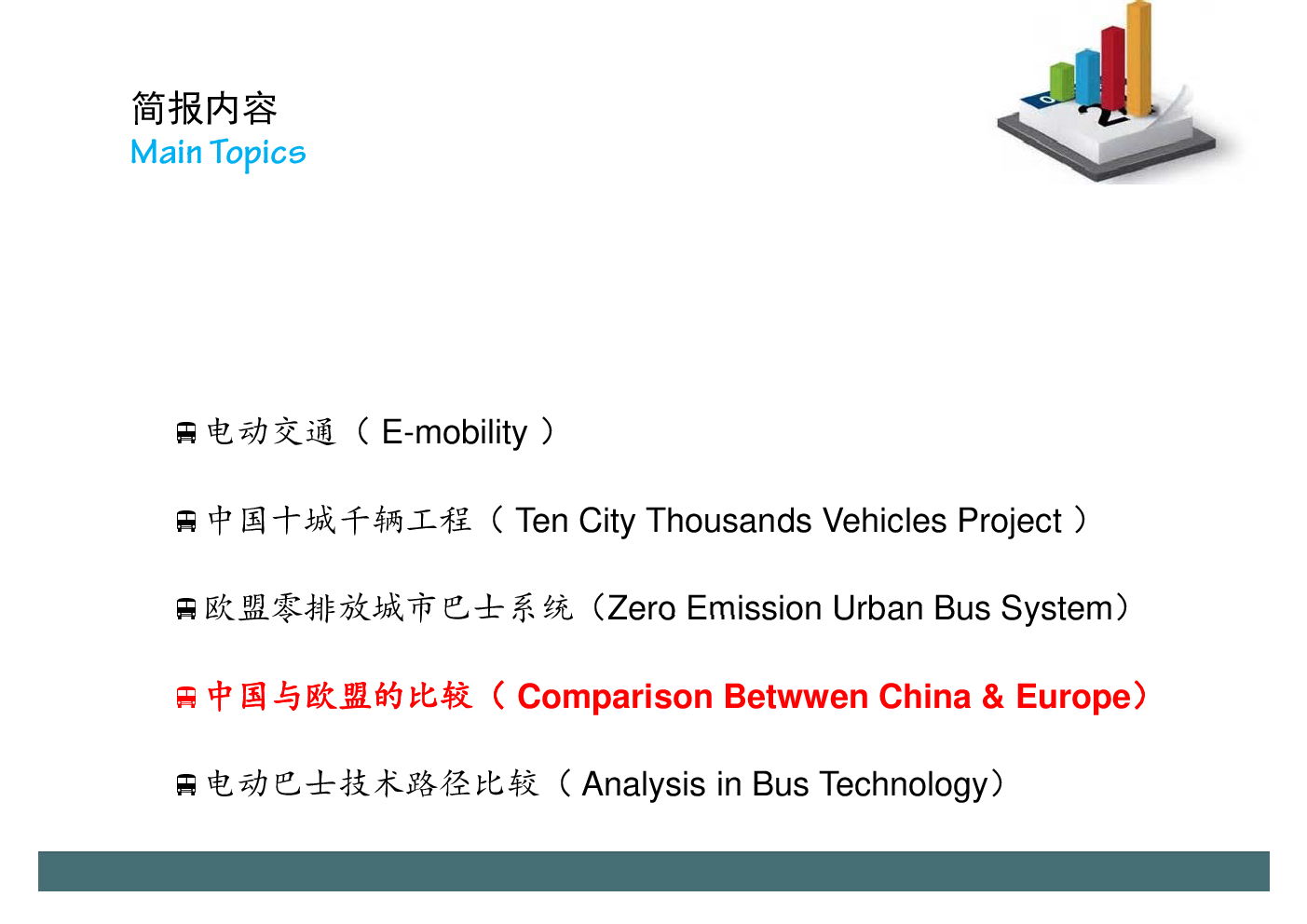 简报内容
Main Topics

电动交通（ E-mobility ）

中国十城千辆工程（ Ten City Thousands Vehicles Project ）

欧盟零排放城市巴士系统（Zero Emission Urban Bus System）

中国与欧盟的比较（ Comparison Betwwen China & Europe）

电动巴士技术路径比较（ Analysis in Bus Technology）